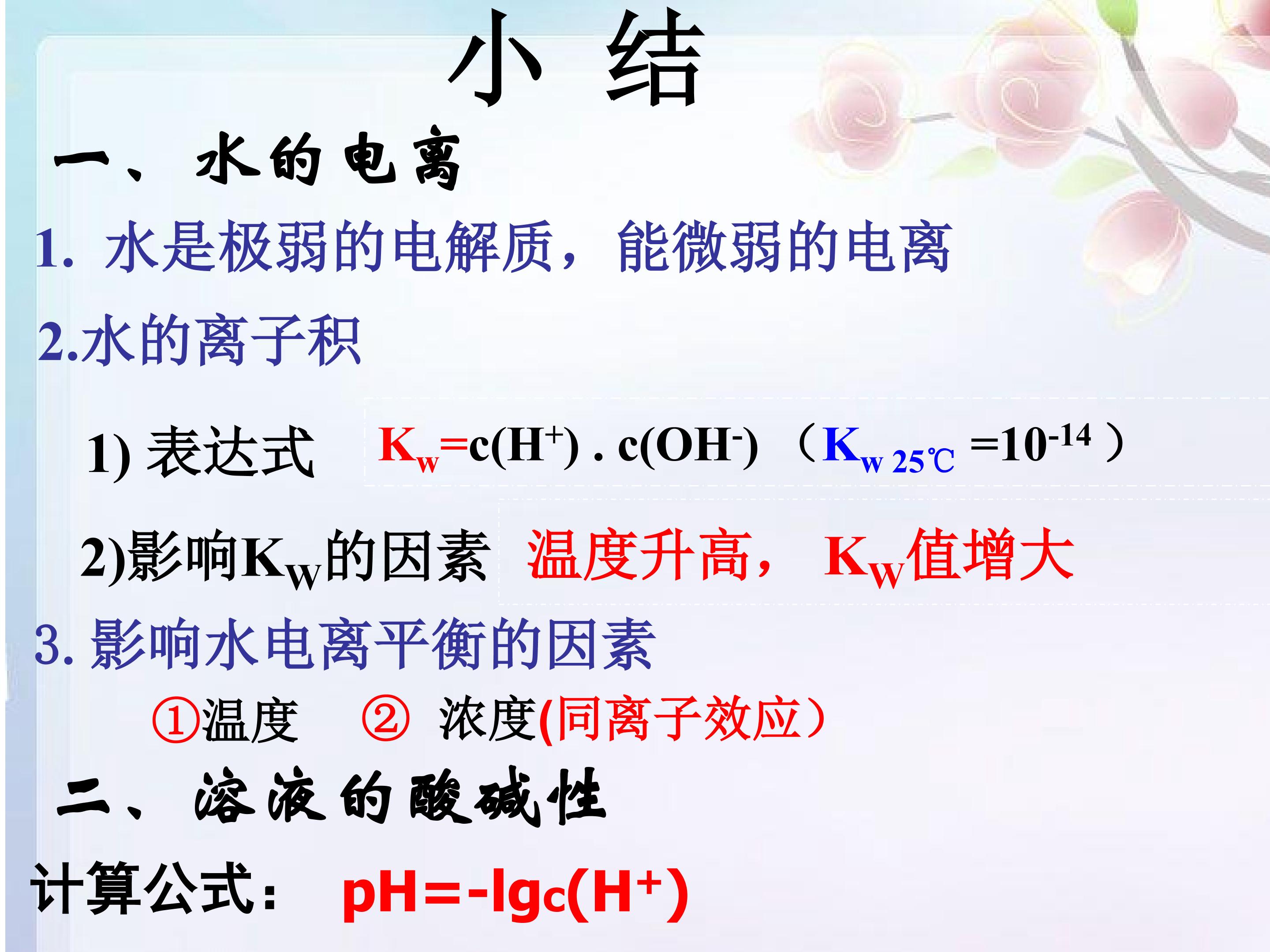 小 结

一、水的电离

1. 水是极弱的电解质，能微弱的电离

2.水的离子积

1) 表达式 $K_w=c(H^+) . c(OH^-)$ （$K_{w\ 25℃}=10^{-14}$）

2)影响$K_W$的因素 温度升高，$K_W$值增大

3. 影响水电离平衡的因素

①温度 ② 浓度(同离子效应）

二、溶液的酸碱性

计算公式： $pH=-lgc(H^+)$